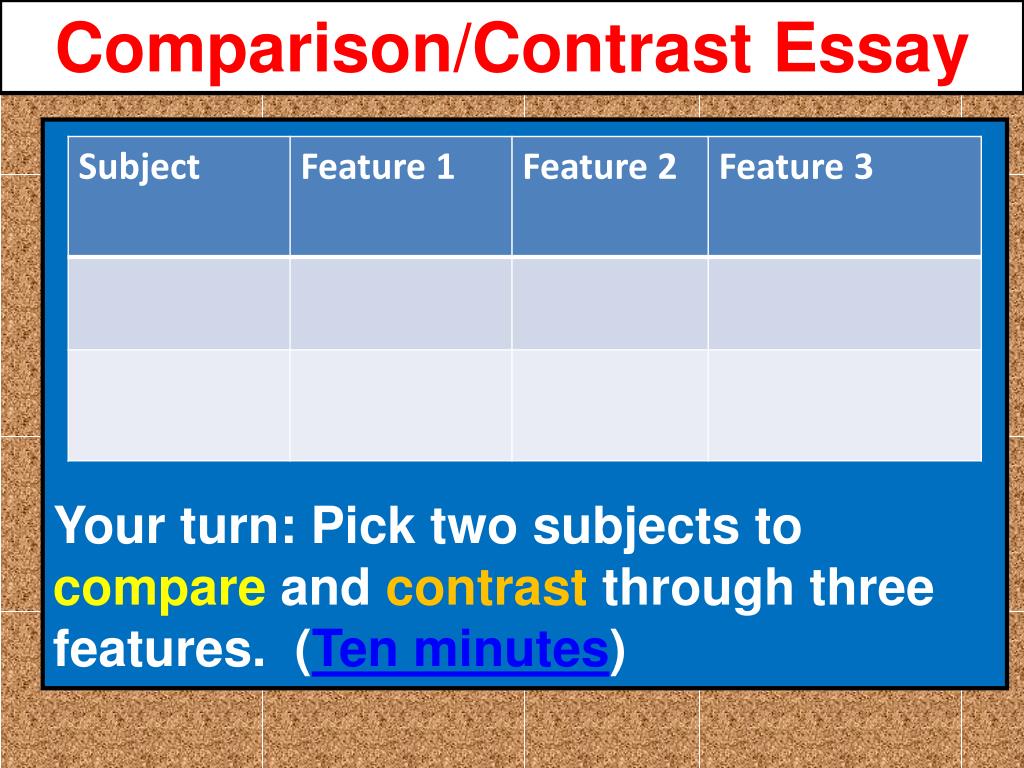 Comparison/Contrast Essay

| Subject | Feature 1 | Feature 2 | Feature 3 |
|---|---|---|---|
| | | | |
| | | | |

Your turn: Pick two subjects to compare and contrast through three features. (Ten minutes)